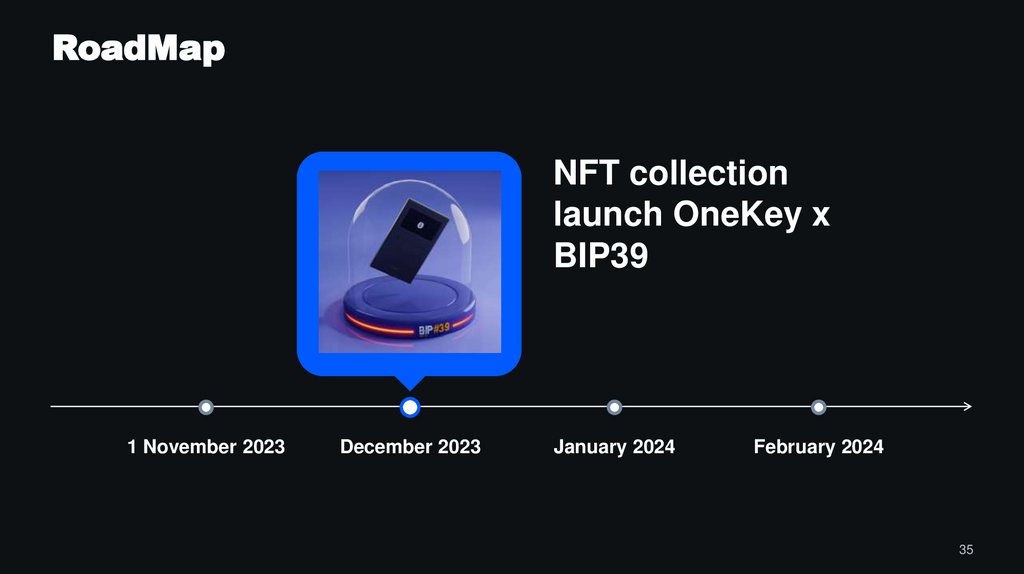 RoadMap

BIP#39

NFT collection launch OneKey x BIP39

1 November 2023
December 2023
January 2024
February 2024

35